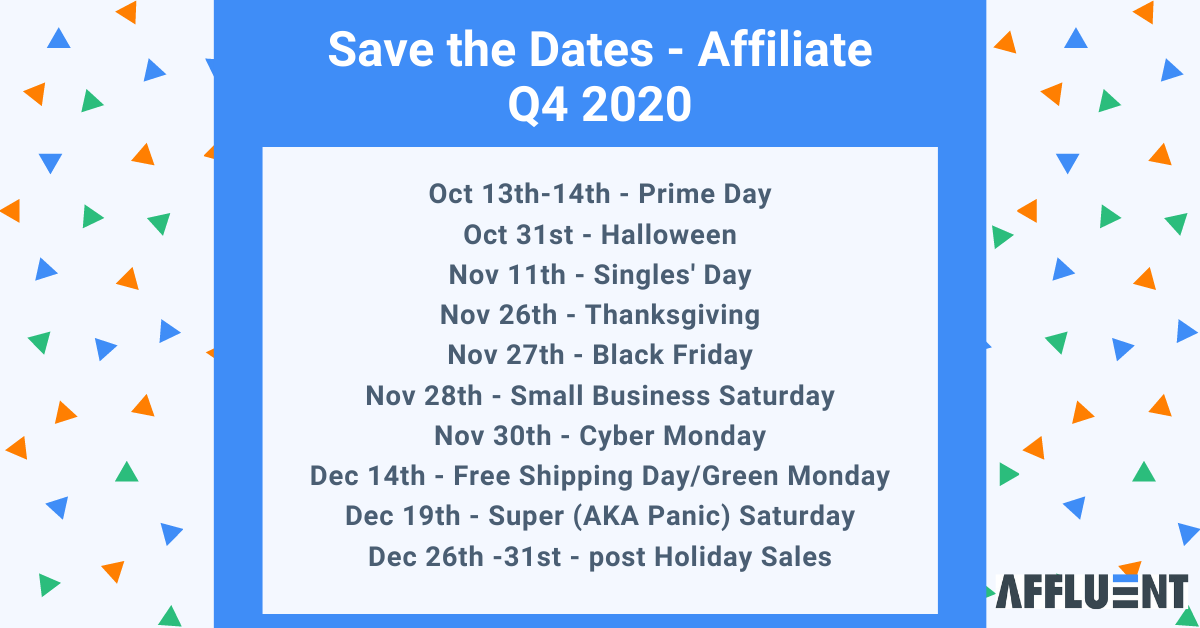 Save the Dates - Affiliate Q4 2020

Oct 13th-14th - Prime Day
Oct 31st - Halloween
Nov 11th - Singles' Day
Nov 26th - Thanksgiving
Nov 27th - Black Friday
Nov 28th - Small Business Saturday
Nov 30th - Cyber Monday
Dec 14th - Free Shipping Day/Green Monday
Dec 19th - Super (AKA Panic) Saturday
Dec 26th -31st - post Holiday Sales

AFFLUENT